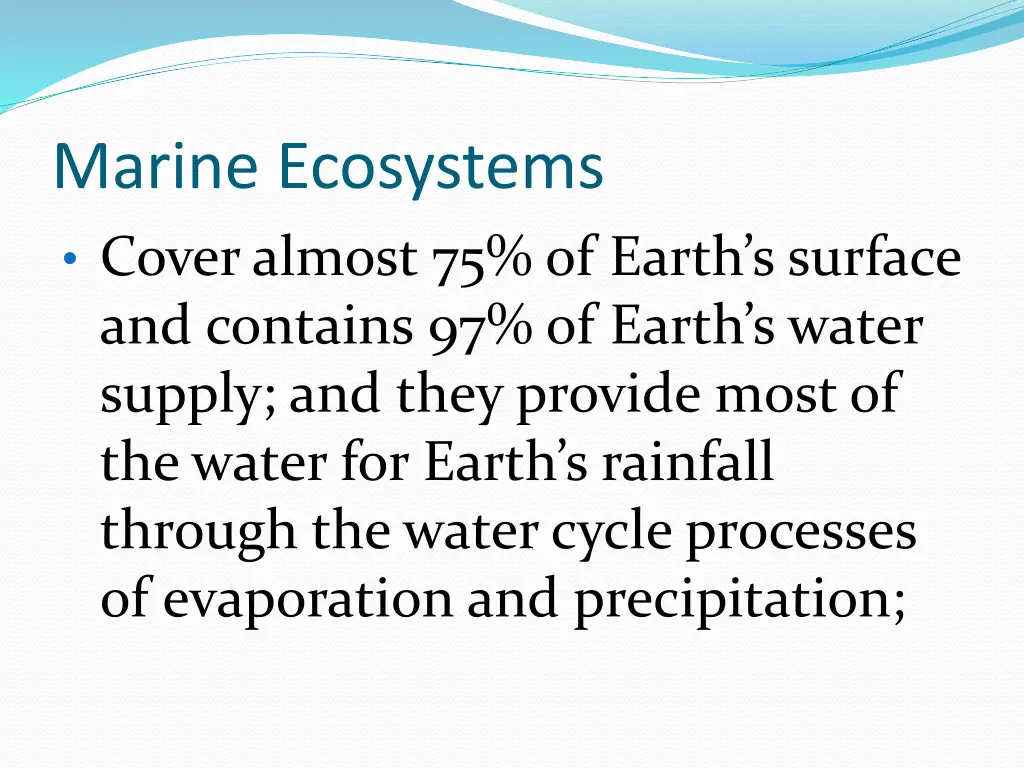 Marine Ecosystems

• Cover almost 75% of Earth’s surface and contains 97% of Earth’s water supply; and they provide most of the water for Earth’s rainfall through the water cycle processes of evaporation and precipitation;